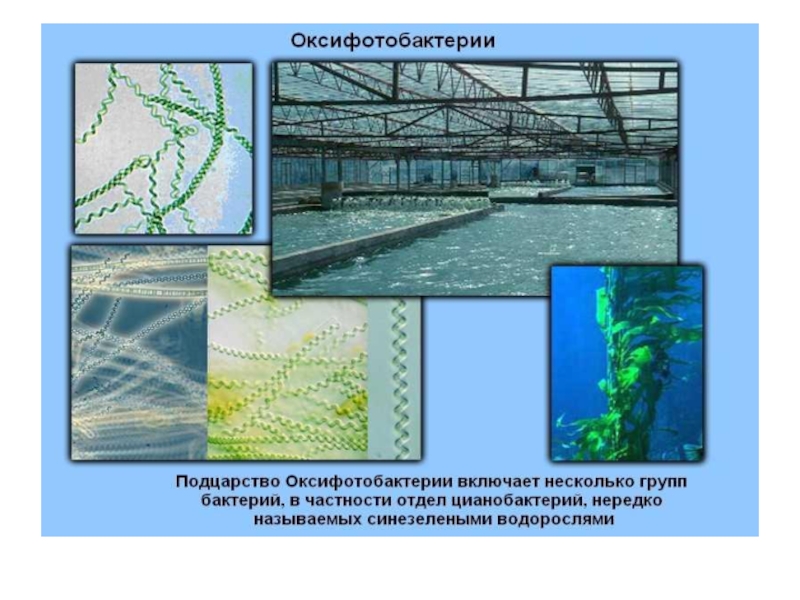 Оксифотобактерии

Подцарство Оксифотобактерии включает несколько групп бактерий, в частности отдел цианобактерий, нередко называемых синезелеными водорослями